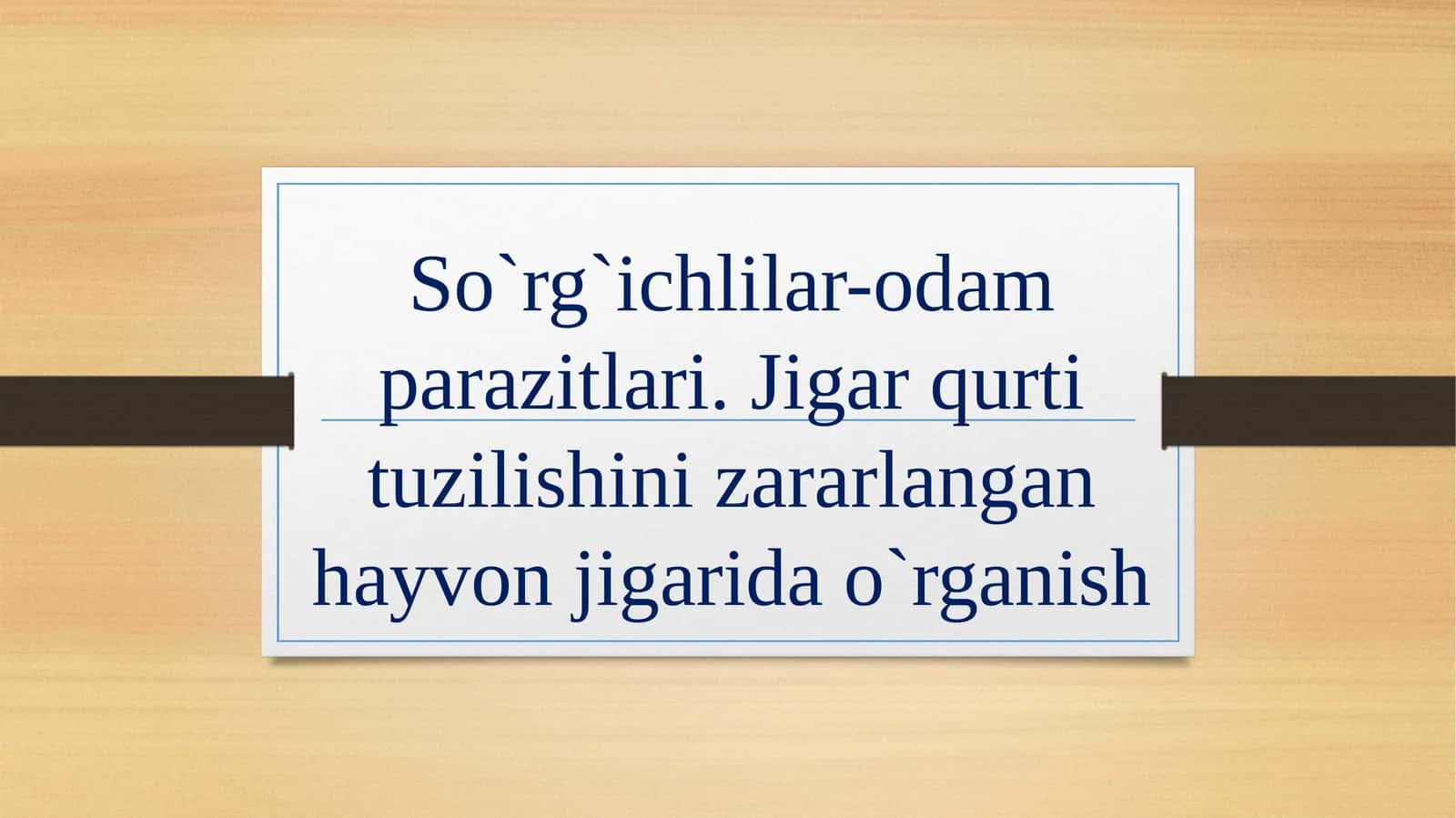 So`rg`ichlilar-odam parazitlari. Jigar qurti tuzilishini zararlangan hayvon jigarida o`rganish